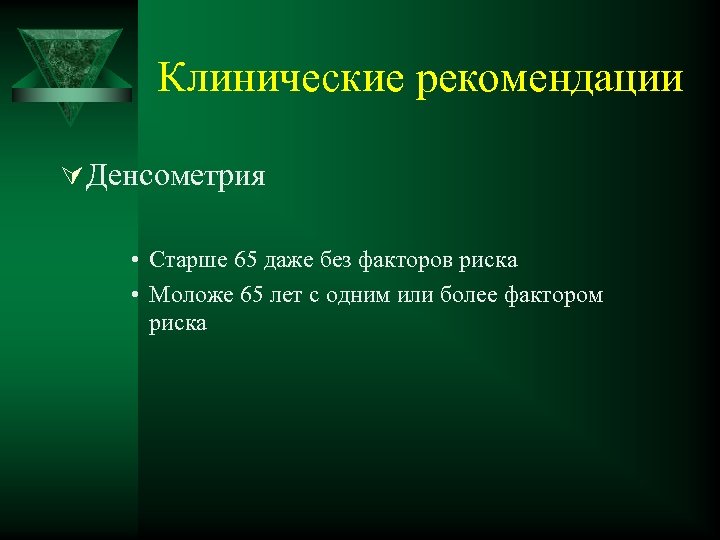 Клинические рекомендации

Денсометрия

• Старше 65 даже без факторов риска
• Моложе 65 лет с одним или более фактором риска